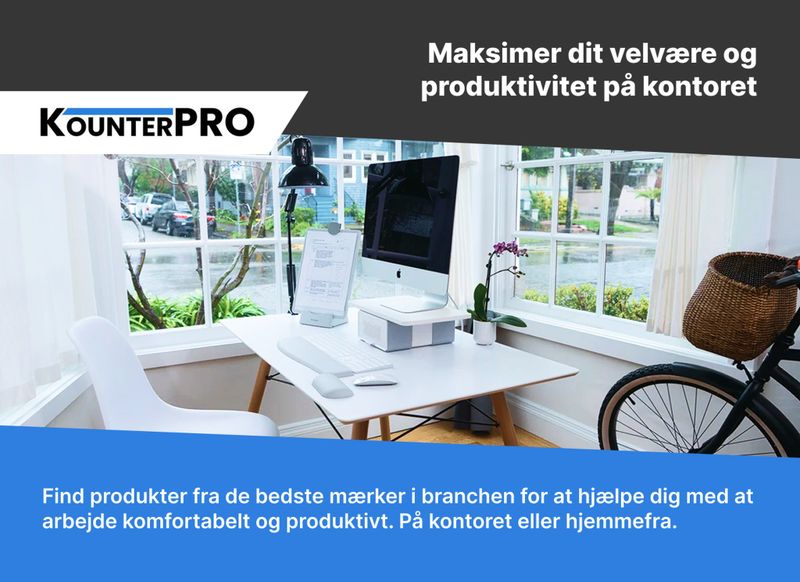 Maksimer dit velvære og produktivitet på kontoret

KOUNTERPRO

Find produkter fra de bedste mærker i branchen for at hjælpe dig med at arbejde komfortabelt og produktivt. På kontoret eller hjemmefra.